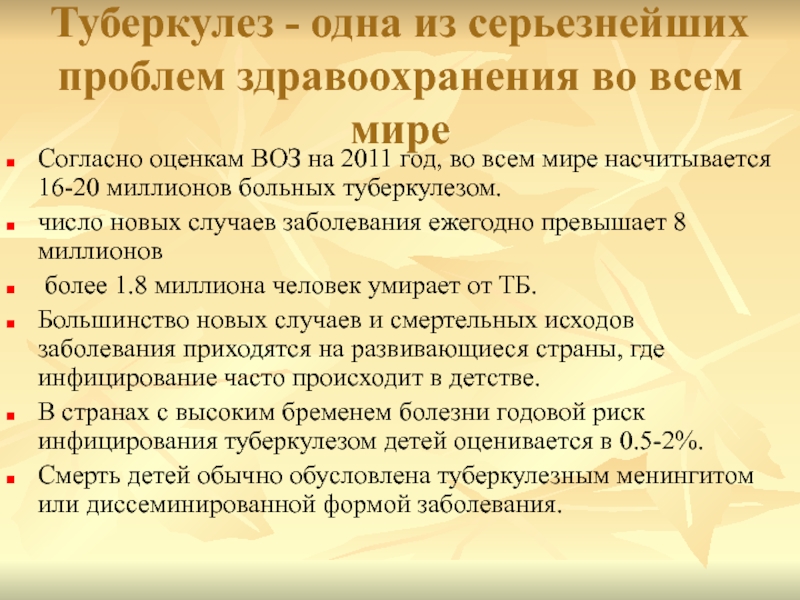 Туберкулез - одна из серьезнейших проблем здравоохранения во всем мире

Согласно оценкам ВОЗ на 2011 год, во всем мире насчитывается 16-20 миллионов больных туберкулезом.

число новых случаев заболевания ежегодно превышает 8 миллионов

более 1.8 миллиона человек умирает от ТБ.

Большинство новых случаев и смертельных исходов заболевания приходятся на развивающиеся страны, где инфицирование часто происходит в детстве.

В странах с высоким бременем болезни годовой риск инфицирования туберкулезом детей оценивается в 0.5-2%.

Смерть детей обычно обусловлена туберкулезным менингитом или диссеминированной формой заболевания.